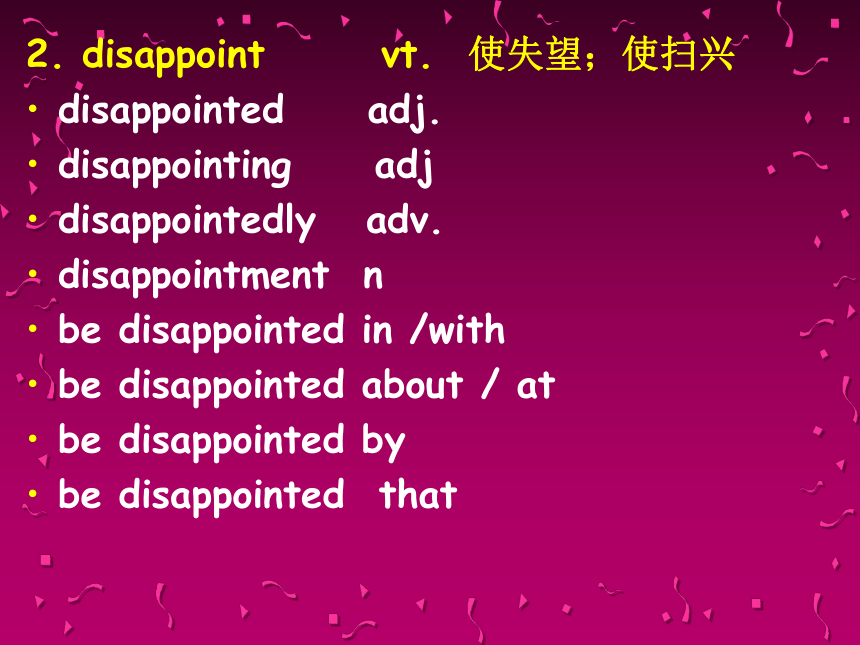 2. disappoint vt. 使失望；使扫兴

• disappointed adj.
• disappointing adj
• disappointedly adv.
• disappointment n
• be disappointed in /with
• be disappointed about / at
• be disappointed by
• be disappointed that